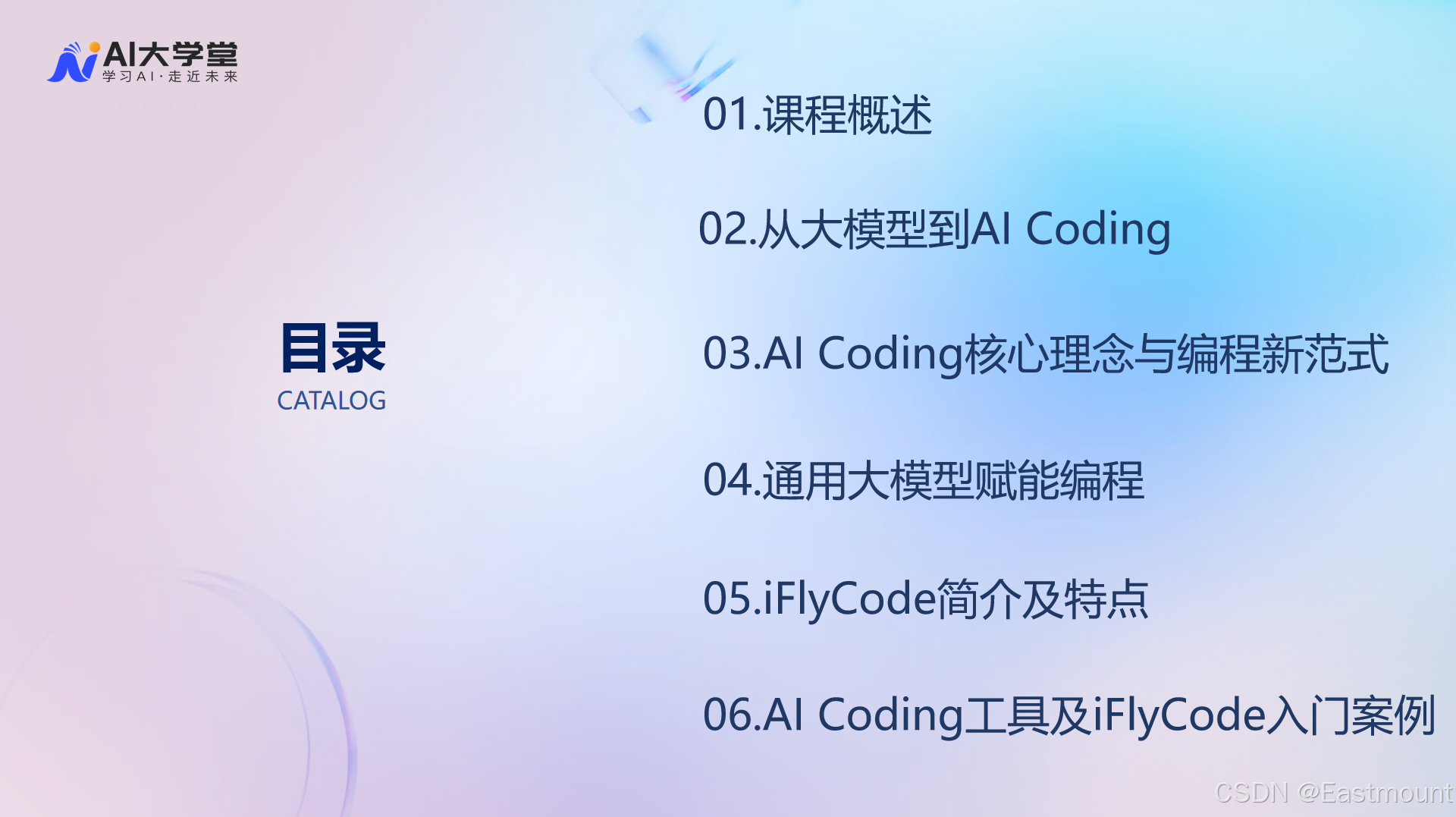 AI大学堂
学习AI·走近未来

目录
CATALOG

01.课程概述

02.从大模型到AI Coding

03.AI Coding核心理念与编程新范式

04.通用大模型赋能编程

05.iFlyCode简介及特点

06.AI Coding工具及iFlyCode入门案例

CSDN @Eastmount